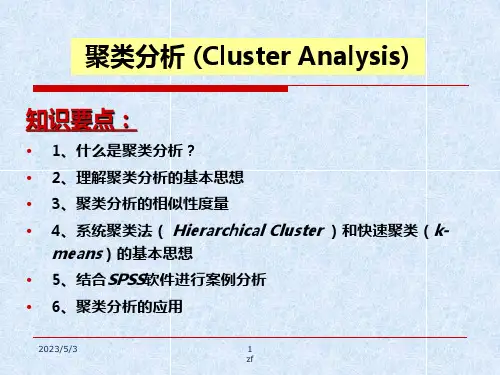 聚类分析 (Cluster Analysis)

知识要点：

• 1、什么是聚类分析？

• 2、理解聚类分析的基本思想

• 3、聚类分析的相似性度量

• 4、系统聚类法（ Hierarchical Cluster ）和快速聚类（k-means）的基本思想

• 5、结合SPSS软件进行案例分析

• 6、聚类分析的应用

2023/5/3

1
zf